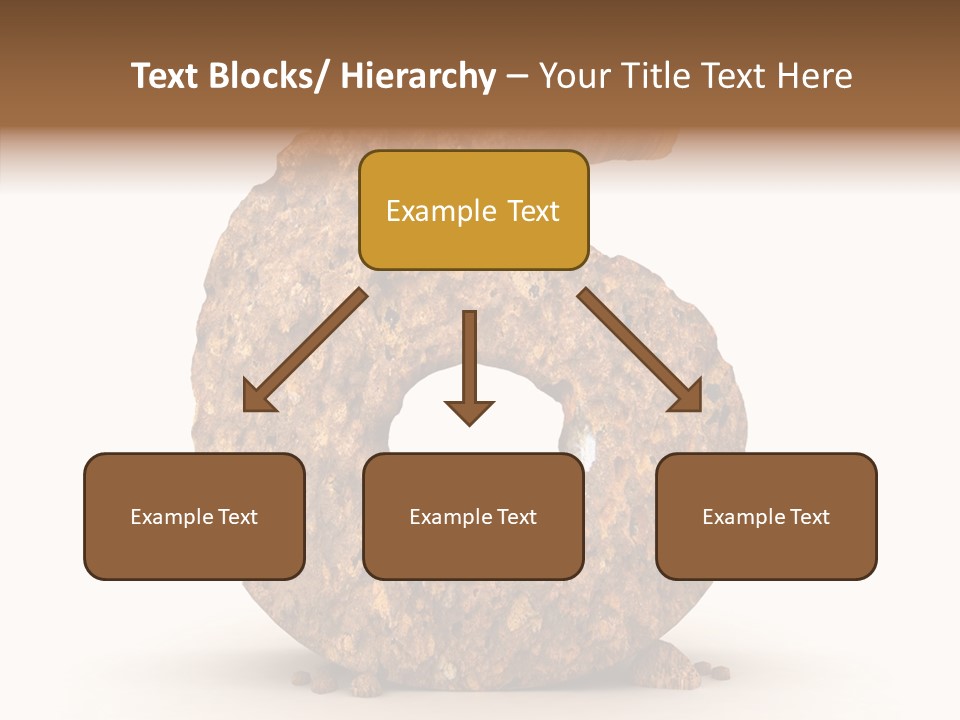 Text Blocks/ Hierarchy – Your Title Text Here

Example Text

Example Text

Example Text

Example Text